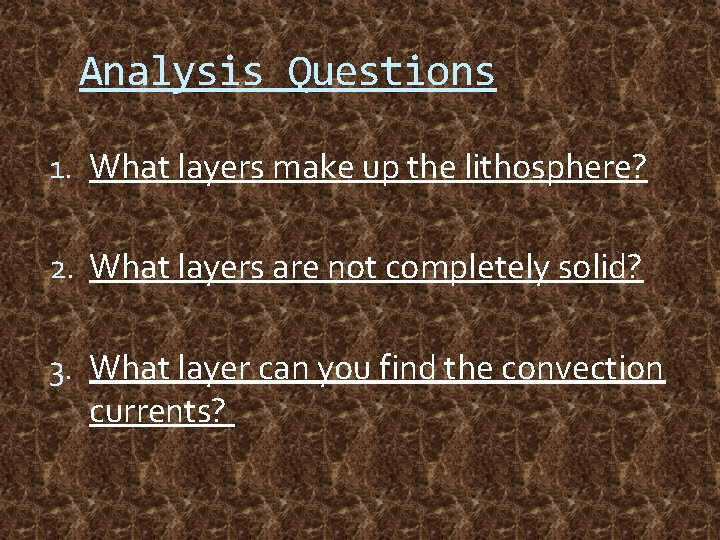 Analysis Questions

1. What layers make up the lithosphere?

2. What layers are not completely solid?

3. What layer can you find the convection currents?